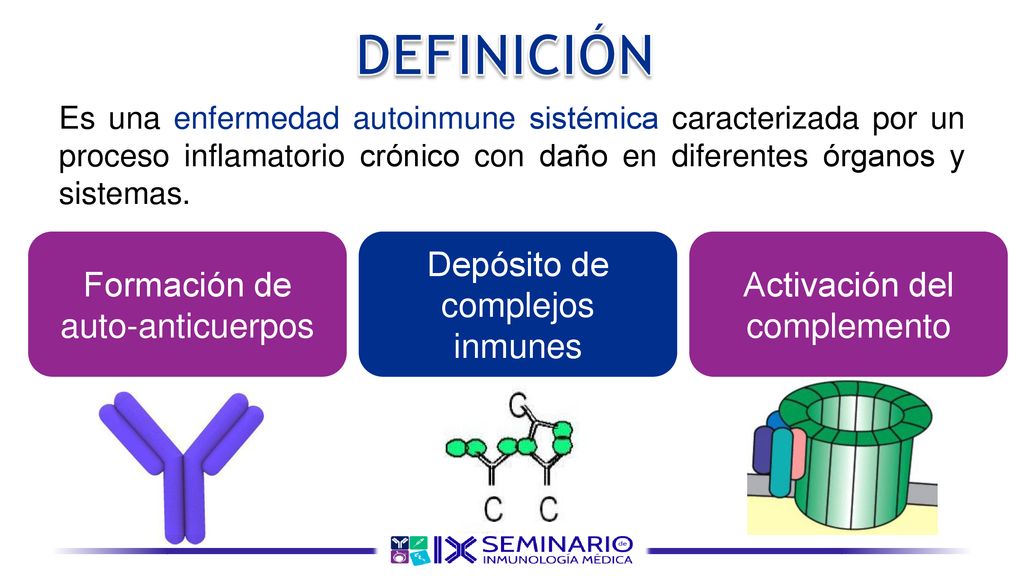 DEFINICIÓN

Es una enfermedad autoinmune sistémica caracterizada por un proceso inflamatorio crónico con daño en diferentes órganos y sistemas.

Formación de auto-anticuerpos

Depósito de complejos inmunes

Activación del complemento

C

C C

IX SEMINARIO de INMUNOLOGÍA MÉDICA